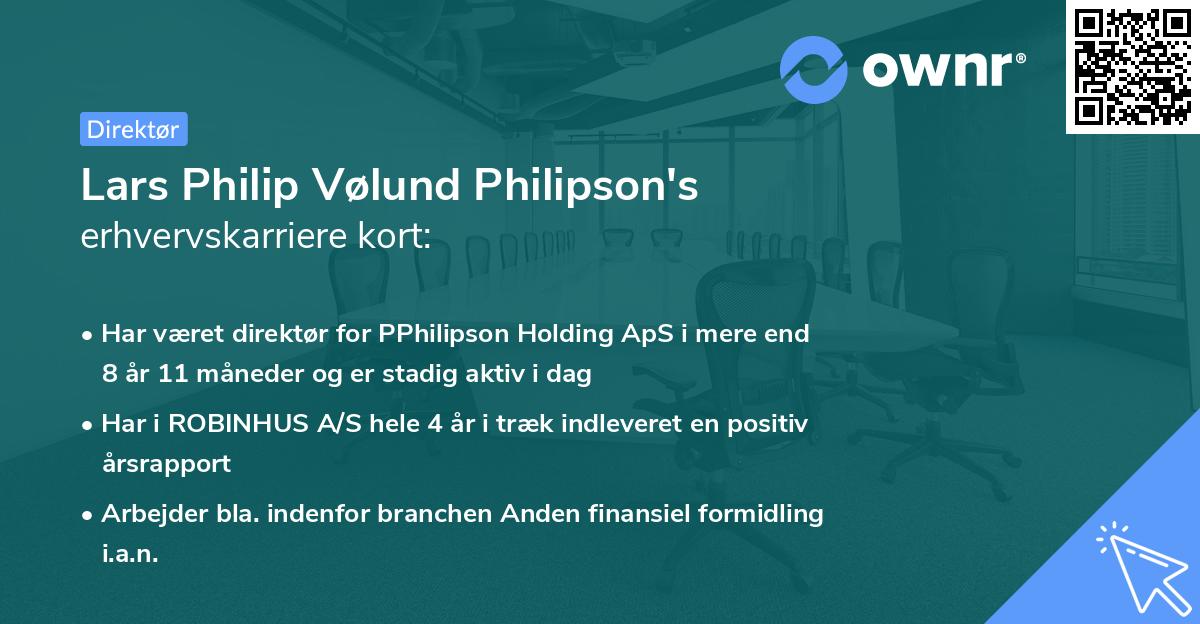 ownr®

Direktør

Lars Philip Vølund Philipson's erhvervskarriere kort:

• Har været direktør for PPhilipson Holding ApS i mere end 8 år 11 måneder og er stadig aktiv i dag

• Har i ROBINHUS A/S hele 4 år i træk indleveret en positiv årsrapport

• Arbejder bla. indenfor branchen Anden finansiel formidling i.a.n.